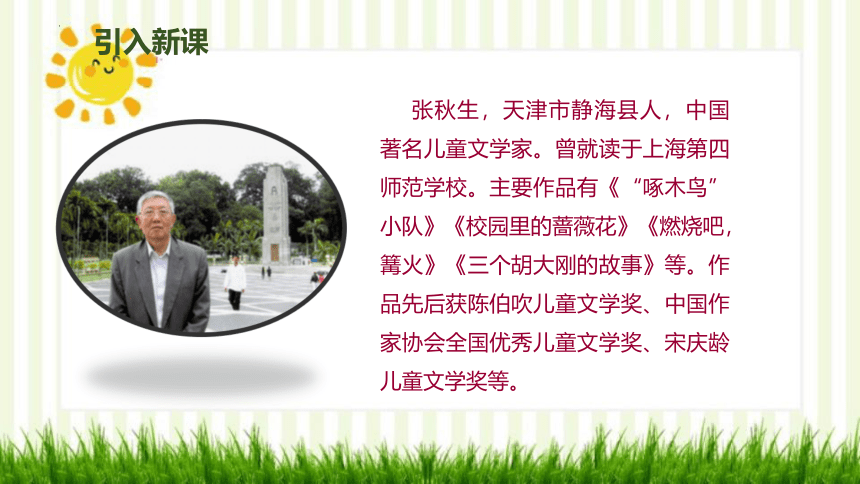 引入新课

张秋生，天津市静海县人，中国著名儿童文学家。曾就读于上海第四师范学校。主要作品有《“啄木鸟”小队》《校园里的蔷薇花》《燃烧吧，篝火》《三个胡大刚的故事》等。作品先后获陈伯吹儿童文学奖、中国作家协会全国优秀儿童文学奖、宋庆龄儿童文学奖等。